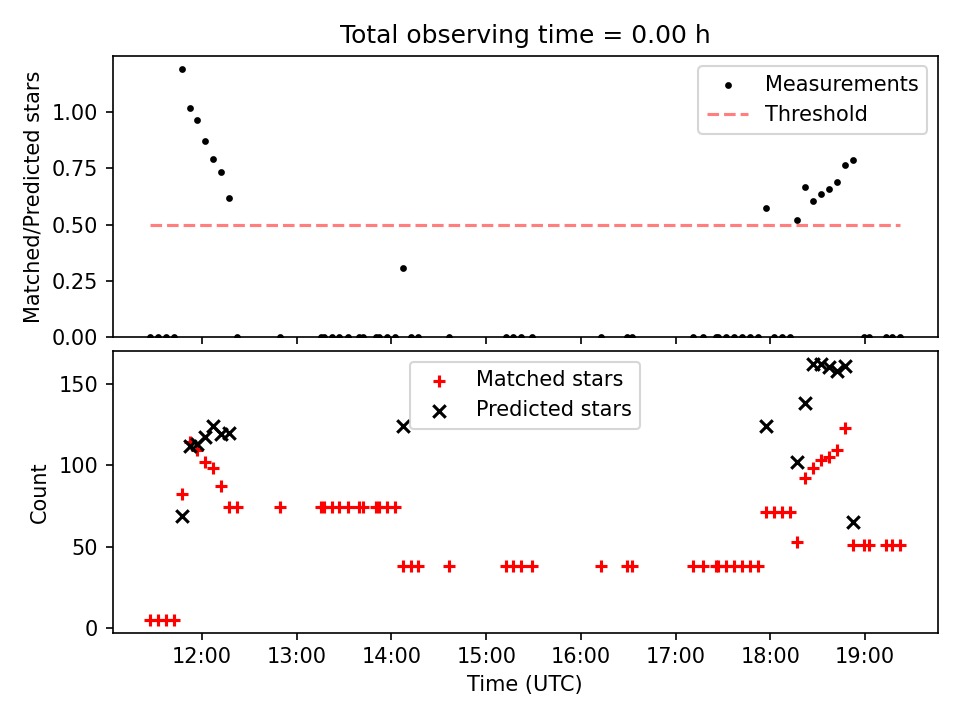 Total observing time = 0.00 h

Matched/Predicted stars

1.00
0.75
0.50
0.25
0.00

Measurements
Threshold

Count

150
100
50
0

Matched stars
Predicted stars

12:00
13:00
14:00
15:00
16:00
17:00
18:00
19:00

Time (UTC)